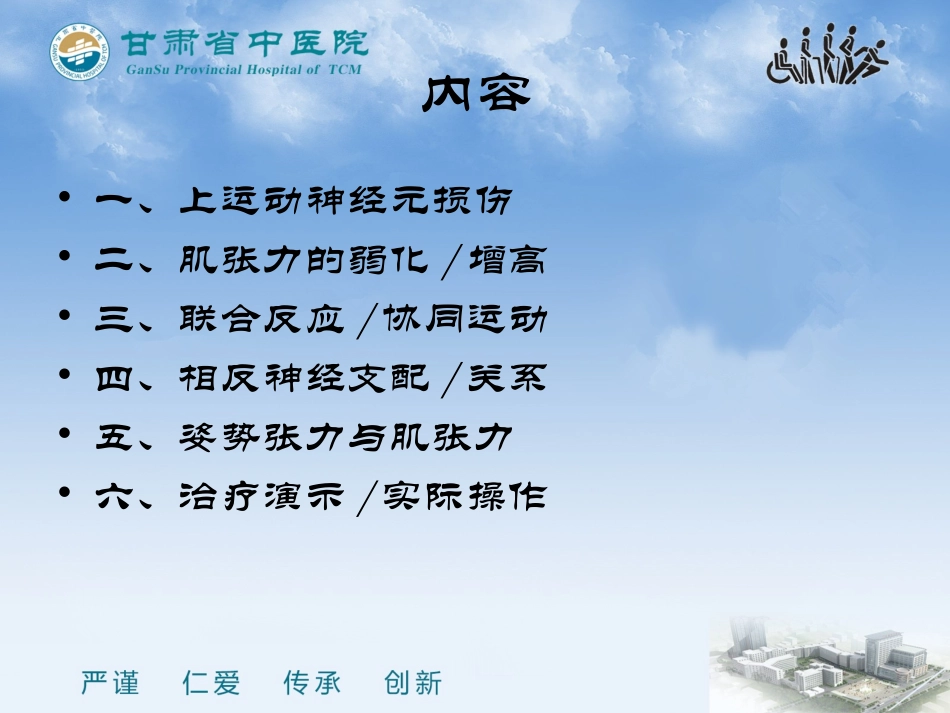 甘肃省中医院
GanSu Provincial Hospital of TCM

内容

• 一、上运动神经元损伤
• 二、肌张力的弱化／增高
• 三、联合反应／协同运动
• 四、相反神经支配／关系
• 五、姿势张力与肌张力
• 六、治疗演示／实际操作

严谨 仁爱 传承 创新